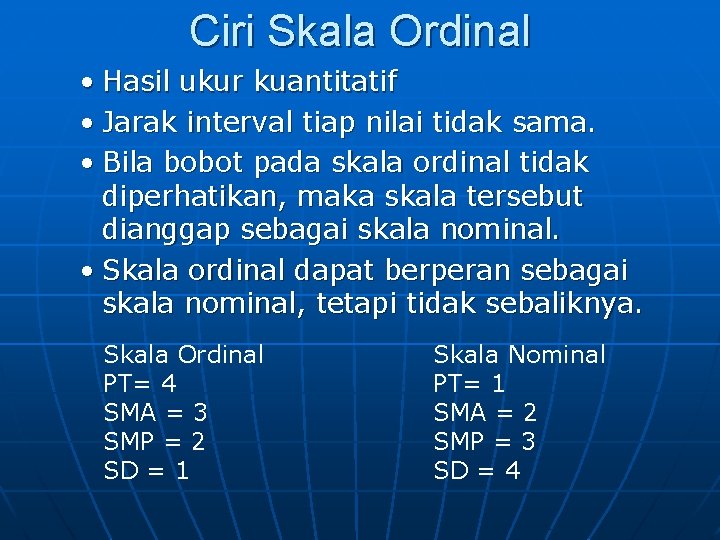 Ciri Skala Ordinal

• Hasil ukur kuantitatif
• Jarak interval tiap nilai tidak sama.
• Bila bobot pada skala ordinal tidak diperhatikan, maka skala tersebut dianggap sebagai skala nominal.
• Skala ordinal dapat berperan sebagai skala nominal, tetapi tidak sebaliknya.

Skala Ordinal
PT= 4
SMA = 3
SMP = 2
SD = 1

Skala Nominal
PT= 1
SMA = 2
SMP = 3
SD = 4